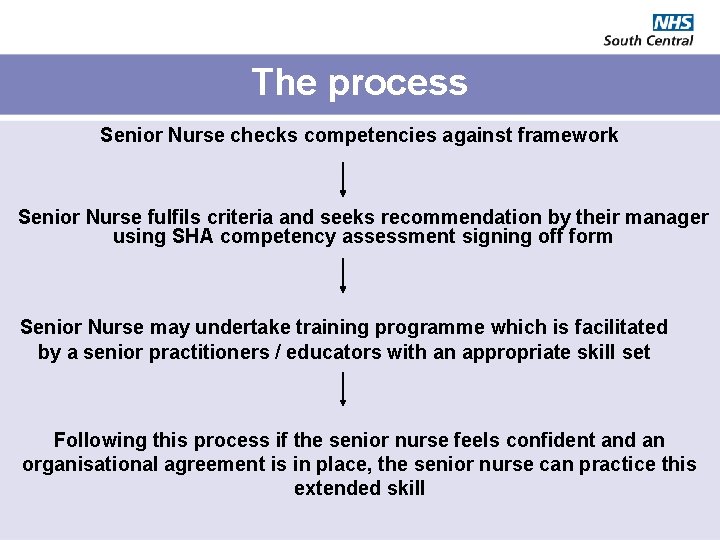 NHS
South Central

The process

Senior Nurse checks competencies against framework

Senior Nurse fulfils criteria and seeks recommendation by their manager using SHA competency assessment signing off form

Senior Nurse may undertake training programme which is facilitated by a senior practitioners / educators with an appropriate skill set

Following this process if the senior nurse feels confident and an organisational agreement is in place, the senior nurse can practice this extended skill